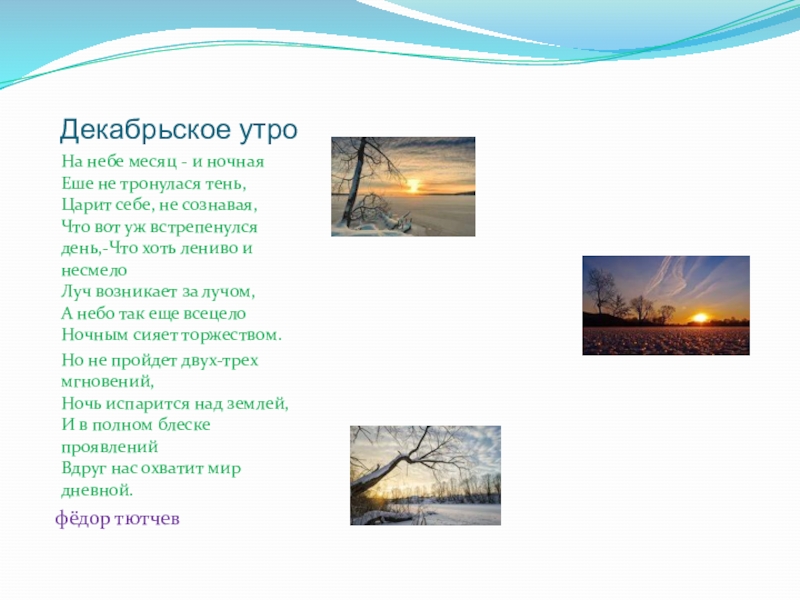 Декабрьское утро

На небе месяц - и ночная
Еше не тронулася тень,
Царит себе, не сознавая,
Что вот уж встрепенулся день,-Что хоть лениво и несмело
Луч возникает за лучом,
А небо так еще всецело
Ночным сияет торжеством.

Но не пройдет двух-трех мгновений,
Ночь испарится над землей,
И в полном блеске проявлений
Вдруг нас охватит мир дневной.

фёдор тютчев